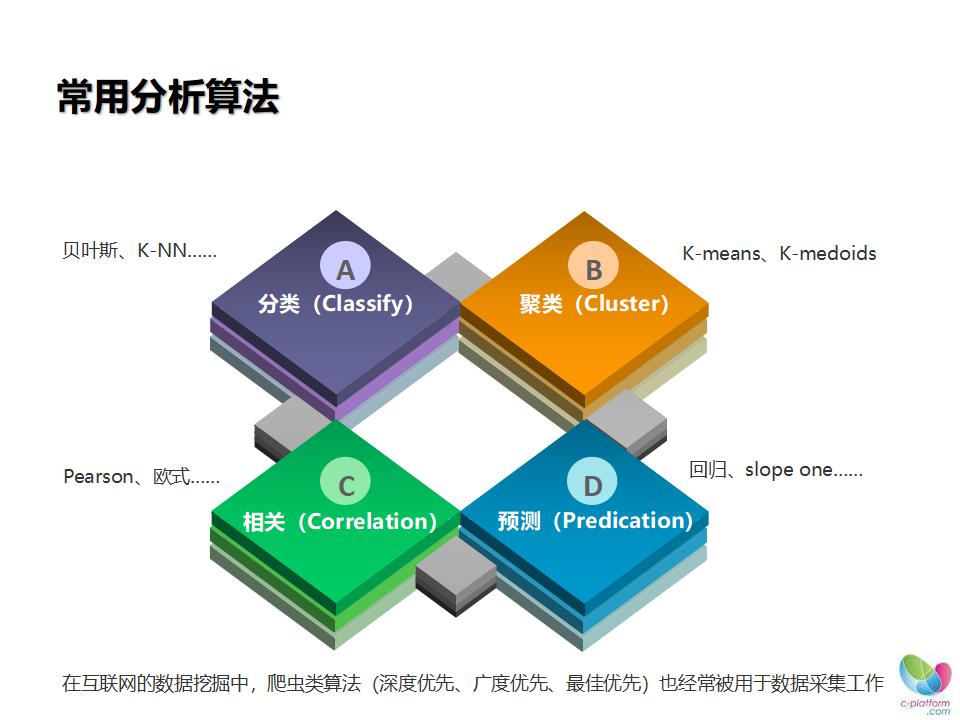 常用分析算法

贝叶斯、K-NN……

A
分类（Classify）

B
聚类（Cluster）

K-means、K-medoids

Pearson、欧式……

C
相关（Correlation）

D
预测（Predication）

回归、slope one……

在互联网的数据挖掘中，爬虫类算法（深度优先、广度优先、最佳优先）也经常被用于数据采集工作

c-platform .com